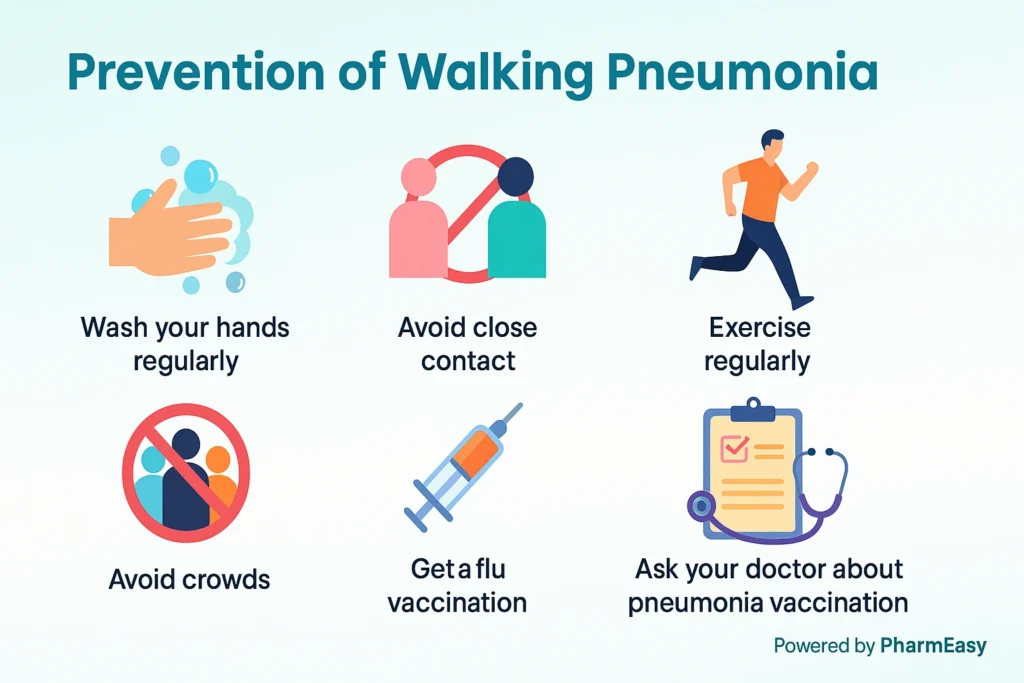 Prevention of Walking Pneumonia

Wash your hands regularly

Avoid close contact

Exercise regularly

Avoid crowds

Get a flu vaccination

Ask your doctor about pneumonia vaccination

Powered by PharmEasy